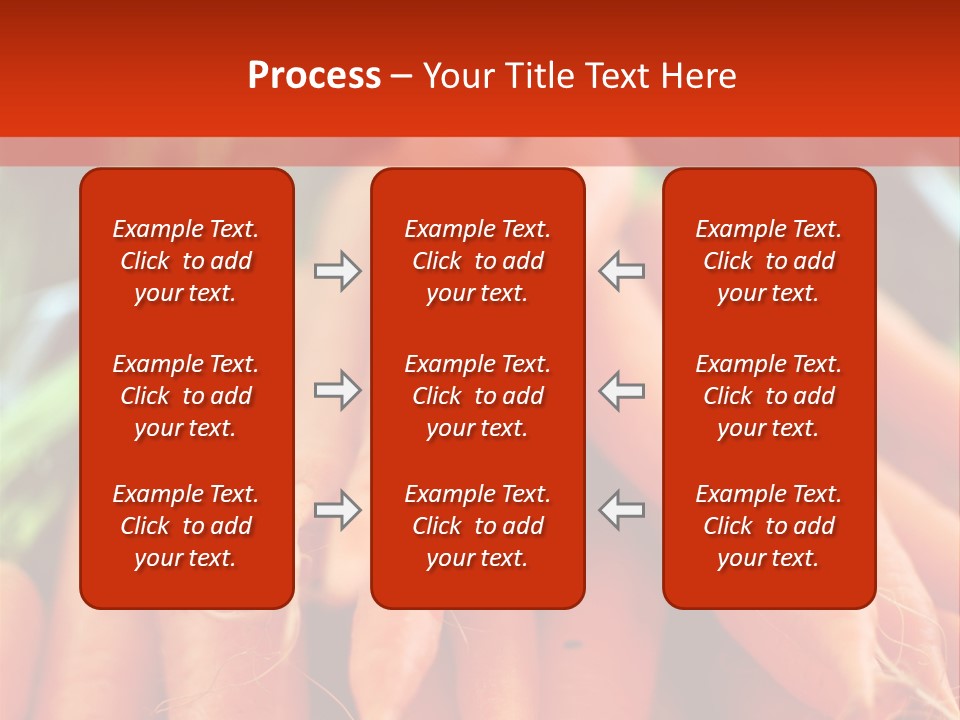 Process – Your Title Text Here

Example Text. Click to add your text.

Example Text. Click to add your text.

Example Text. Click to add your text.

Example Text. Click to add your text.

Example Text. Click to add your text.

Example Text. Click to add your text.

Example Text. Click to add your text.

Example Text. Click to add your text.

Example Text. Click to add your text.